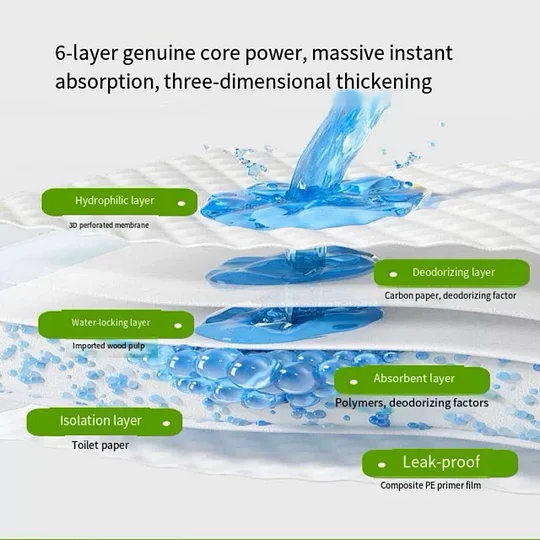 6-layer genuine core power, massive instant absorption, three-dimensional thickening

Hydrophilic layer
3D perforated membrane

Deodorizing layer
Carbon paper, deodorizing factor

Water-locking layer
Imported wood pulp

Absorbent layer
Polymers, deodorizing factors

Isolation layer
Toilet paper

Leak-proof
Composite PE primer film